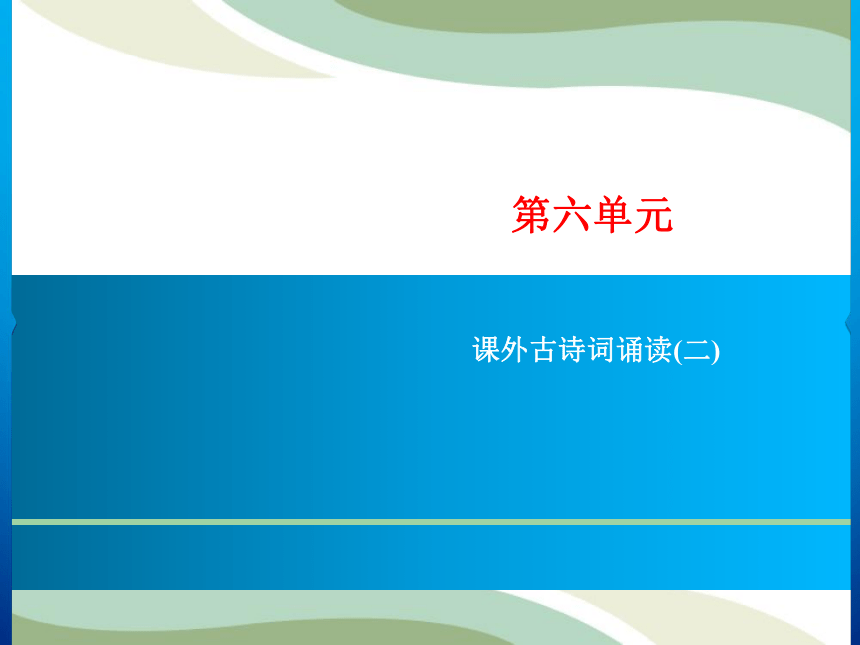 第六单元

课外古诗词诵读(二)